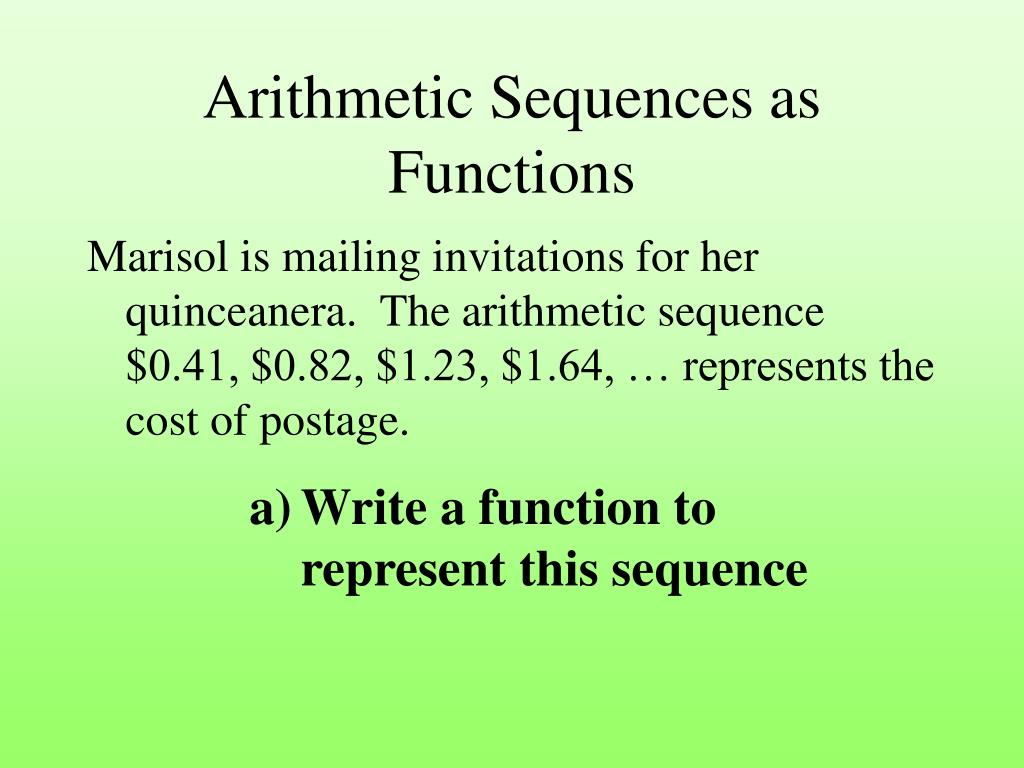 Arithmetic Sequences as Functions

Marisol is mailing invitations for her quinceanera. The arithmetic sequence \$0.41, \$0.82, \$1.23, \$1.64, … represents the cost of postage.

a) Write a function to represent this sequence